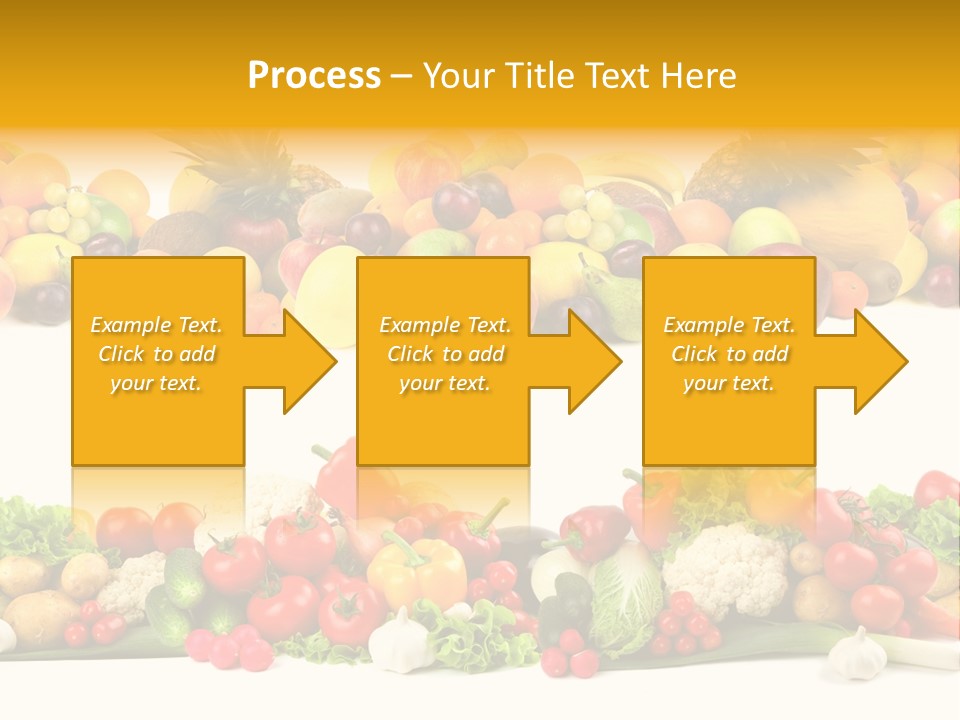 Process – Your Title Text Here

Example Text. Click to add your text.

Example Text. Click to add your text.

Example Text. Click to add your text.